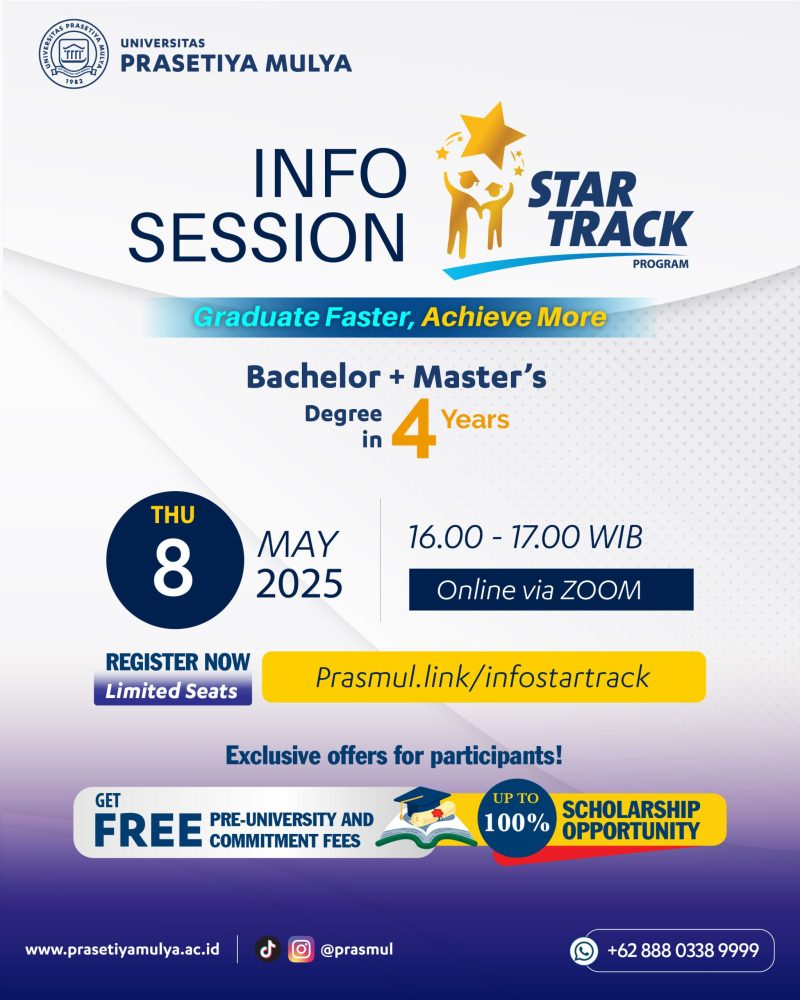 UNIVERSITAS PRASETIYA MULYA 1982

UNIVERSITAS
PRASETIYA MULYA

INFO SESSION

STAR TRACK
PROGRAM

Graduate Faster, Achieve More

Bachelor + Master's
Degree in 4 Years

THU
8
MAY
2025

16.00 - 17.00 WIB

Online via ZOOM

REGISTER NOW
Limited Seats

Prasmul.link/infostartrack

Exclusive offers for participants!

GET FREE PRE-UNIVERSITY AND COMMITMENT FEES

UP TO 100% SCHOLARSHIP OPPORTUNITY

www.prasetiyamulya.ac.id

@prasmul

+62 888 0338 9999